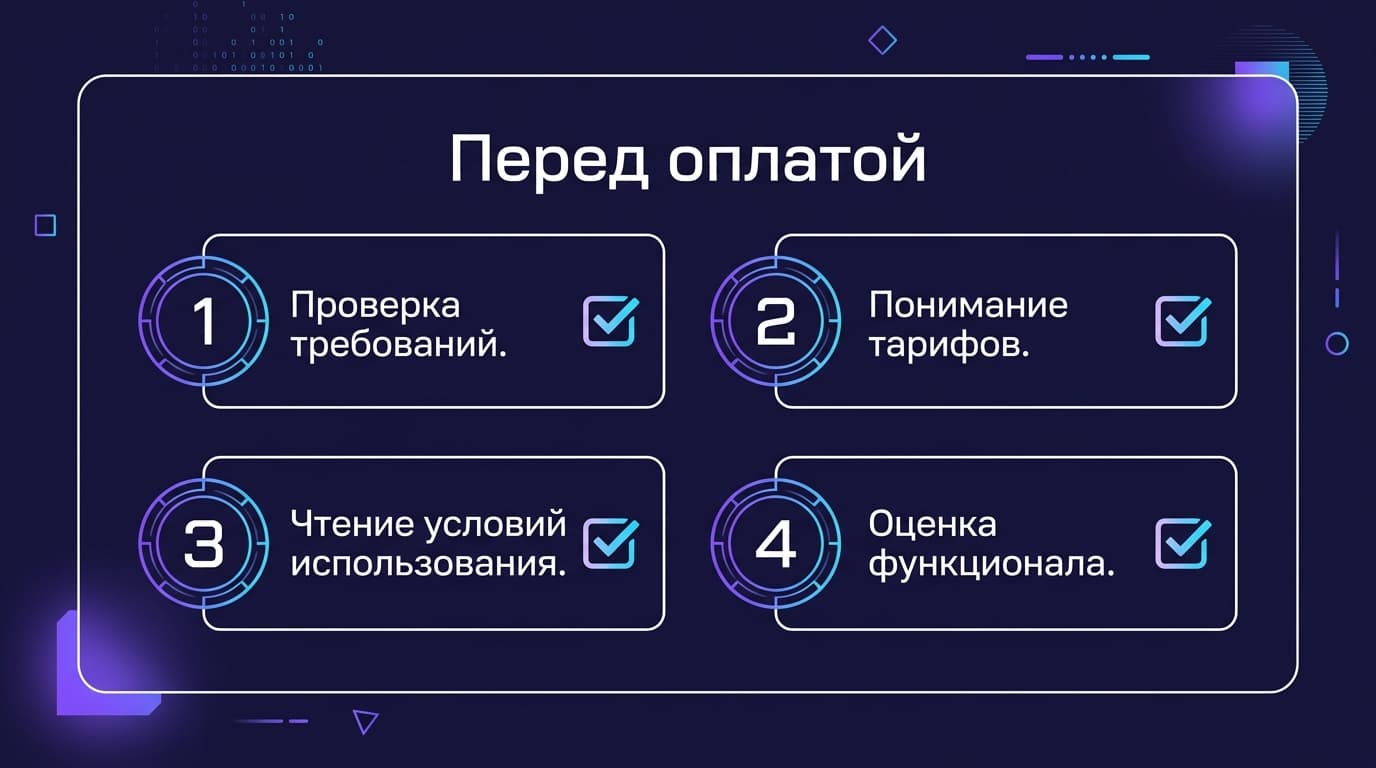 Перед оплатой

1 Проверка требований.

2 Понимание тарифов.

3 Чтение условий использования.

4 Оценка функционала.